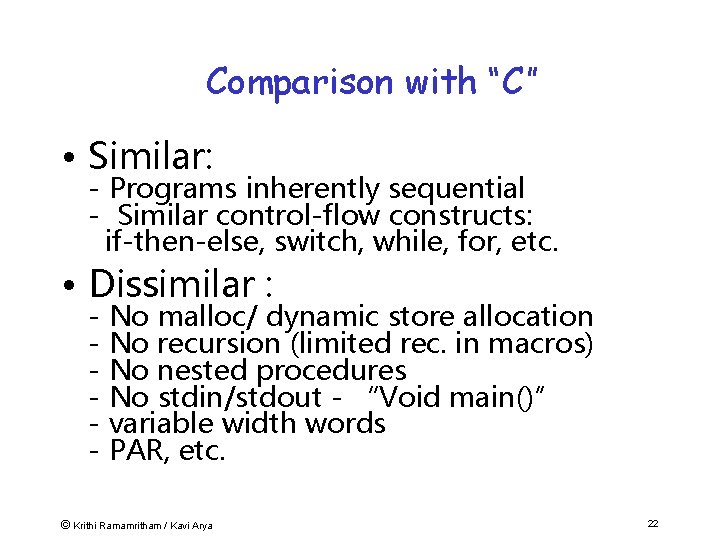 Comparison with "C"

• Similar:
- Programs inherently sequential
- Similar control-flow constructs: if-then-else, switch, while, for, etc.

• Dissimilar :
- No malloc/ dynamic store allocation
- No recursion (limited rec. in macros)
- No nested procedures
- No stdin/stdout - "Void main()"
- variable width words
- PAR, etc.

© Krithi Ramamritham / Kavi Arya

22